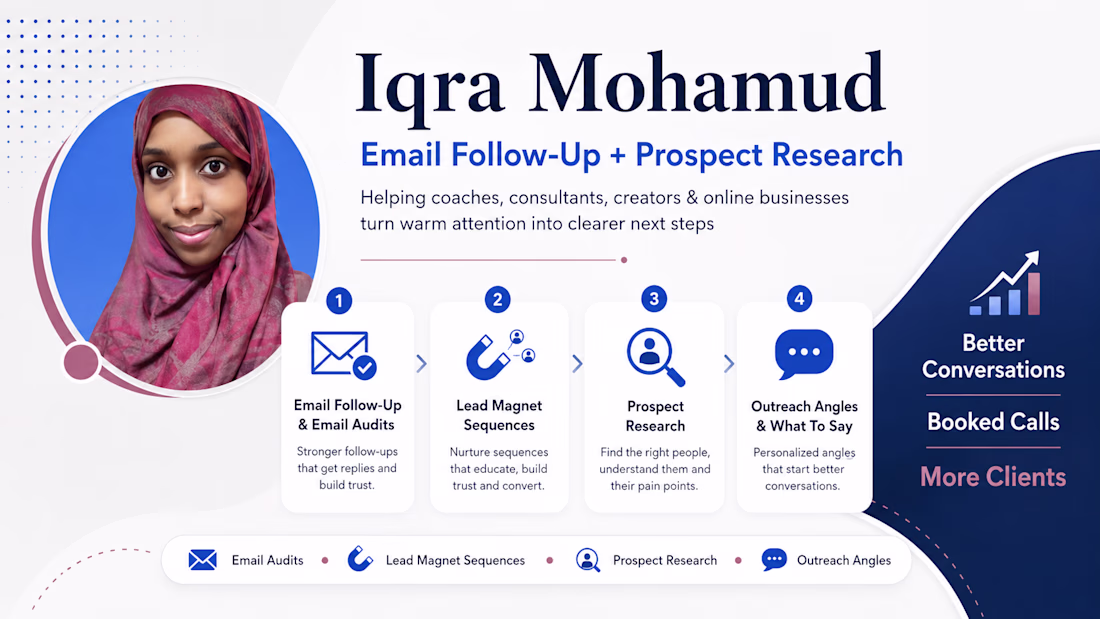 Iqra Mohamud

Email Follow-Up + Prospect Research

Helping coaches, consultants, creators & online businesses turn warm attention into clearer next steps

1
Email Follow-Up & Email Audits
Stronger follow-ups that get replies and build trust.

2
Lead Magnet Sequences
Nurture sequences that educate, build trust and convert.

3
Prospect Research
Find the right people, understand them and their pain points.

4
Outreach Angles & What To Say
Personalized angles that start better conversations.

Better Conversations

Booked Calls

More Clients

Email Audits • Lead Magnet Sequences • Prospect Research • Outreach Angles